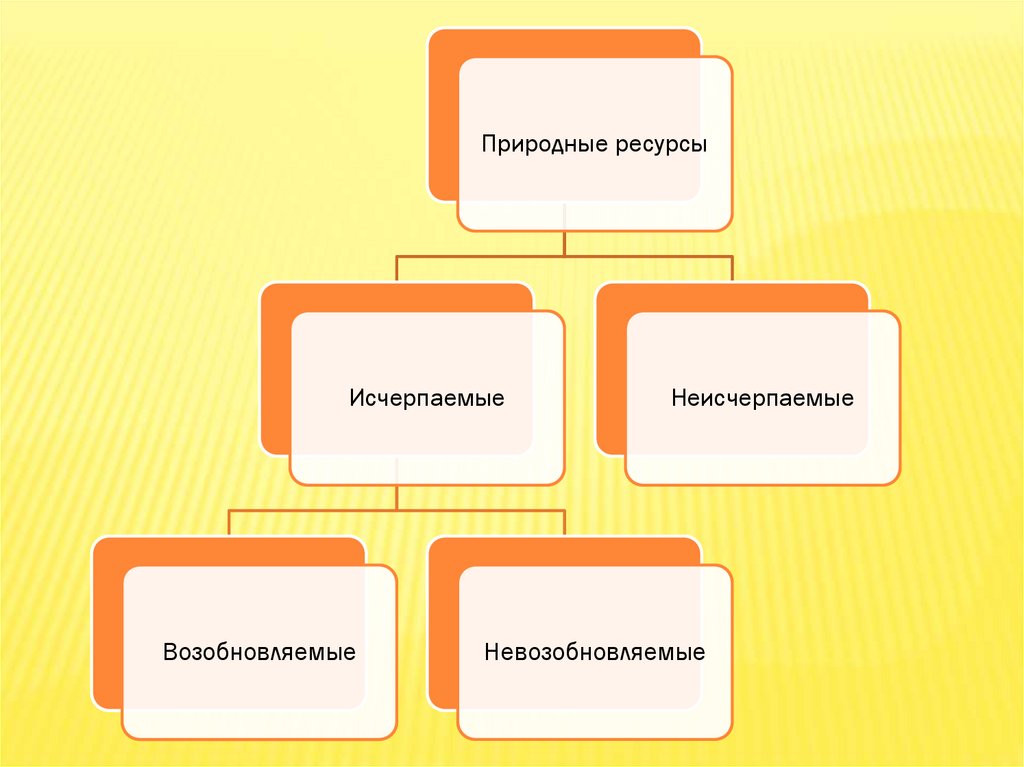 Природные ресурсы

Исчерпаемые

Неисчерпаемые

Возобновляемые

Невозобновляемые